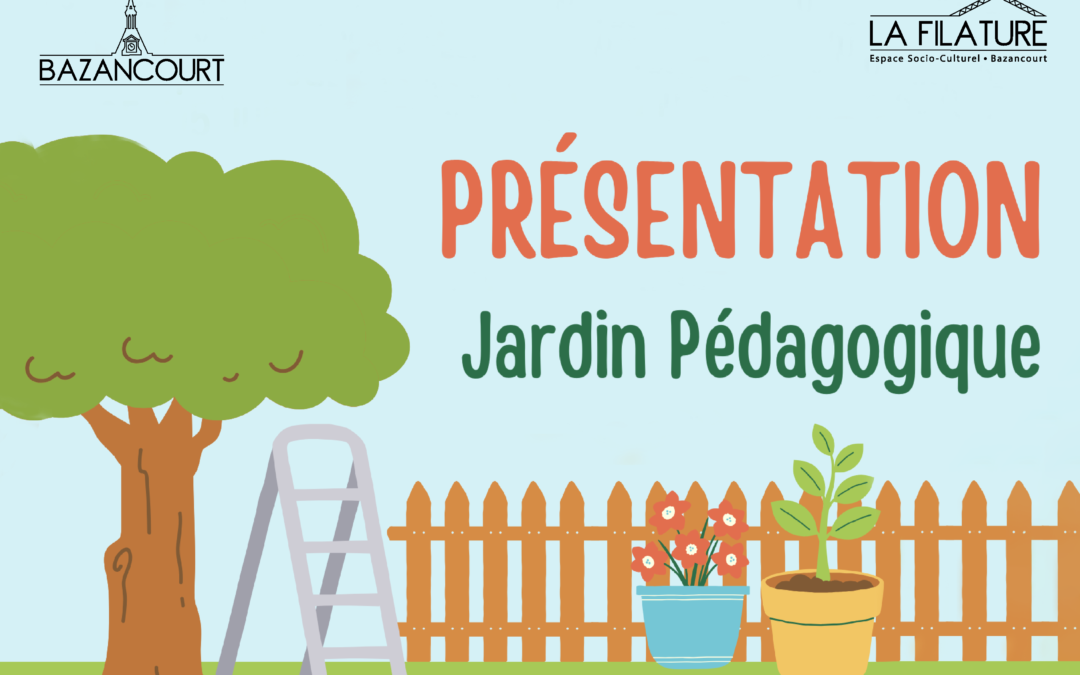 BAZANCOURT

LA FILATURE
Espace Socio-Culturel • Bazancourt

PRÉSENTATION

Jardin Pédagogique